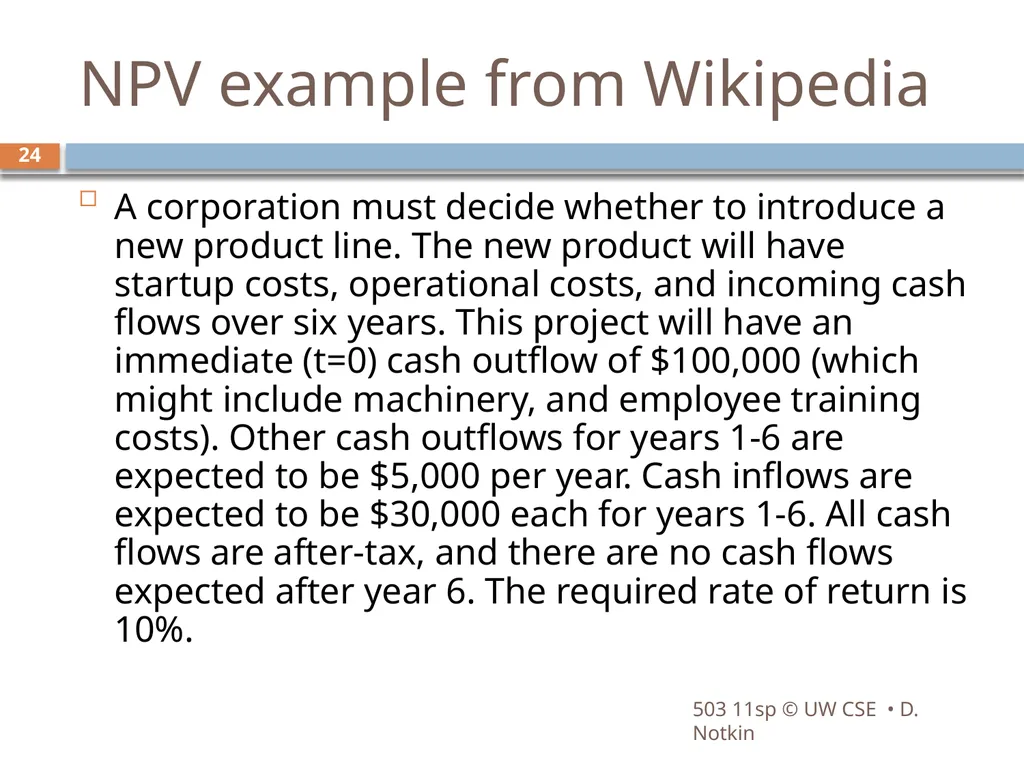 NPV example from Wikipedia

24

A corporation must decide whether to introduce a new product line. The new product will have startup costs, operational costs, and incoming cash flows over six years. This project will have an immediate (t=0) cash outflow of \$100,000 (which might include machinery, and employee training costs). Other cash outflows for years 1-6 are expected to be \$5,000 per year. Cash inflows are expected to be \$30,000 each for years 1-6. All cash flows are after-tax, and there are no cash flows expected after year 6. The required rate of return is 10%.

503 11sp © UW CSE • D. Notkin